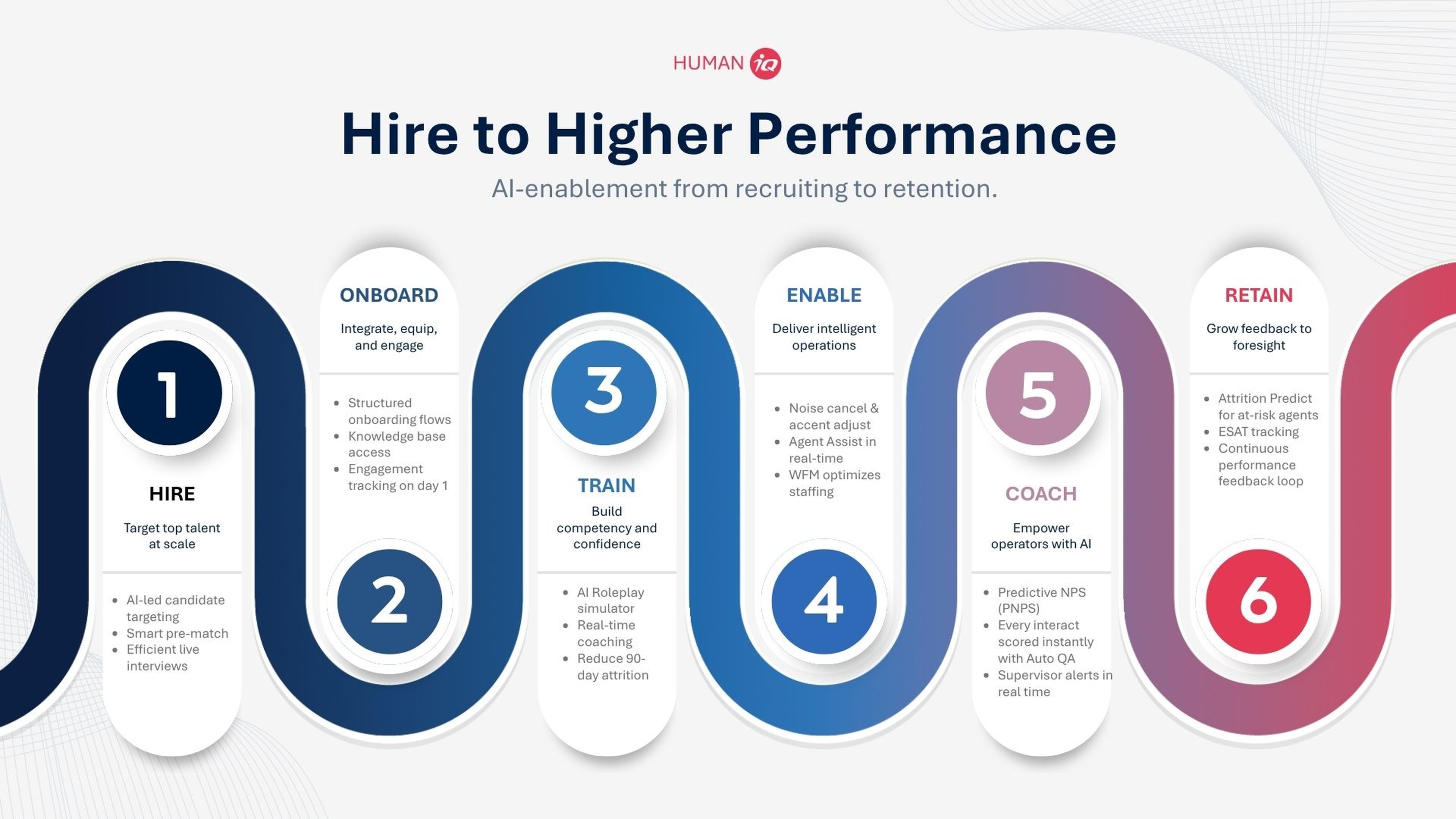 HUMAN iQ

Hire to Higher Performance

AI-enablement from recruiting to retention.

1

HIRE

Target top talent at scale

- AI-led candidate targeting
- Smart pre-match
- Efficient live interviews

ONBOARD

Integrate, equip, and engage

- Structured onboarding flows
- Knowledge base access
- Engagement tracking on day 1

2

3

TRAIN

Build competency and confidence

- AI Roleplay simulator
- Real-time coaching
- Reduce 90-day attrition

ENABLE

Deliver intelligent operations

- Noise cancel & accent adjust
- Agent Assist in real-time
- WFM optimizes staffing

4

5

COACH

Empower operators with AI

- Predictive NPS (PNPS)
- Every interact scored instantly with Auto QA
- Supervisor alerts in real time

RETAIN

Grow feedback to foresight

- Attrition Predict for at-risk agents
- ESAT tracking
- Continuous performance feedback loop

6